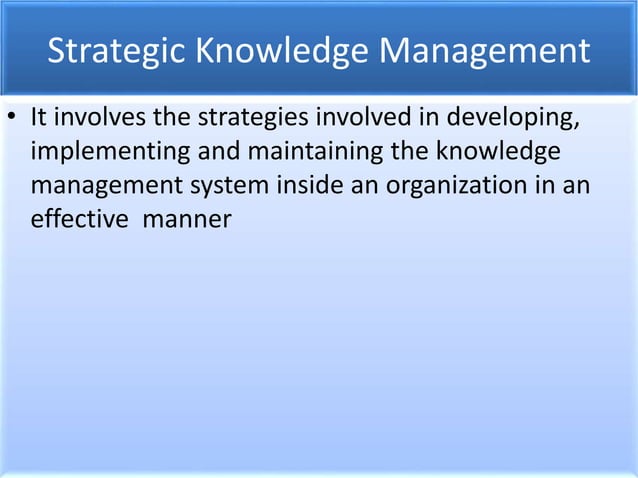 Strategic Knowledge Management

• It involves the strategies involved in developing, implementing and maintaining the knowledge management system inside an organization in an effective  manner